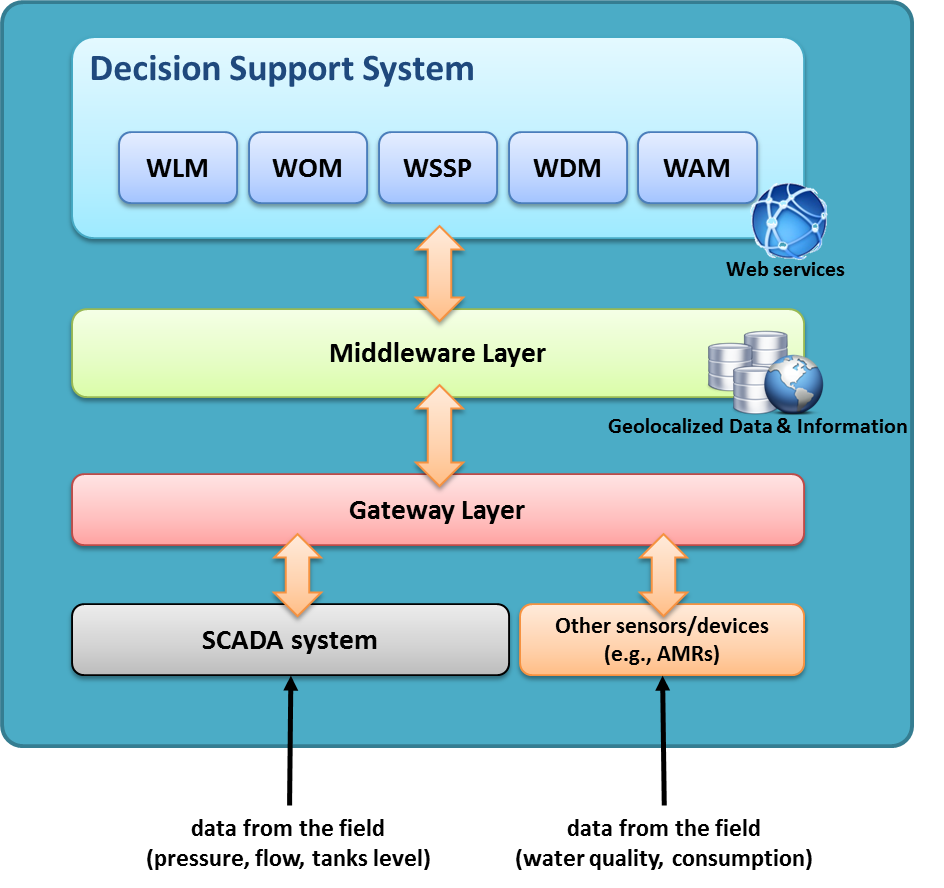 Decision Support System

WLM

WOM

WSSP

WDM

WAM

Web services

Middleware Layer

Geolocalized Data & Information

Gateway Layer

SCADA system

Other sensors/devices (e.g., AMRs)

data from the field (pressure, flow, tanks level)

data from the field (water quality, consumption)